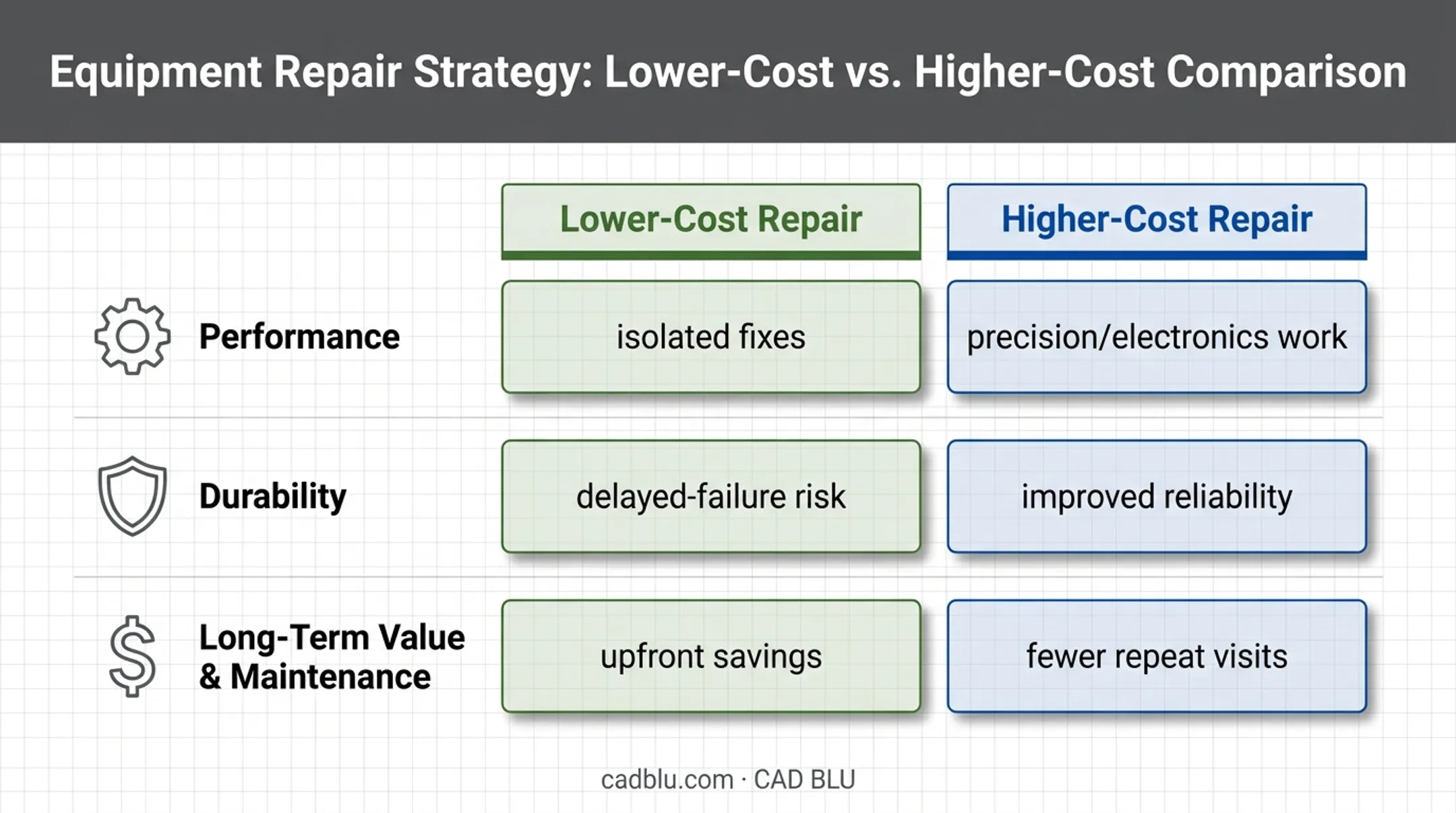 Equipment Repair Strategy: Lower-Cost vs. Higher-Cost Comparison

| | Lower-Cost Repair | Higher-Cost Repair |
|---|---|---|
| Performance | isolated fixes | precision/electronics work |
| Durability | delayed-failure risk | improved reliability |
| Long-Term Value & Maintenance | upfront savings | fewer repeat visits |

cadblu.com · CAD BLU